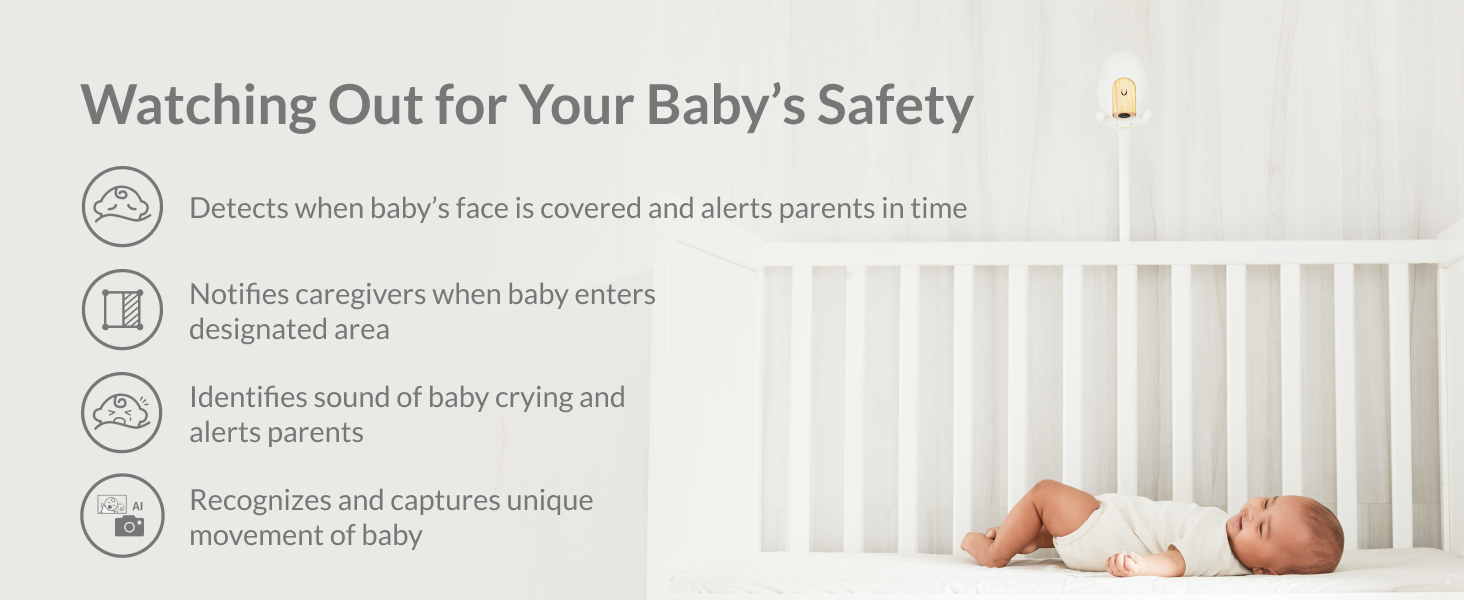 Watching Out for Your Baby’s Safety

Detects when baby’s face is covered and alerts parents in time

Notifies caregivers when baby enters designated area

Identifies sound of baby crying and alerts parents

AI

Recognizes and captures unique movement of baby